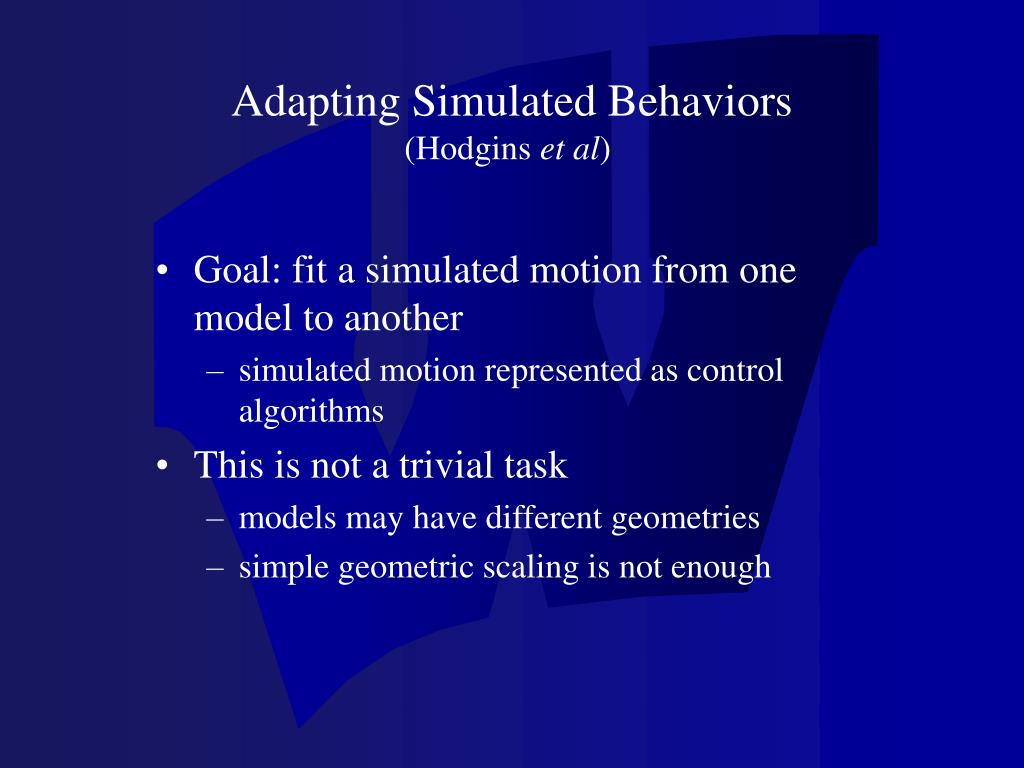 Adapting Simulated Behaviors
(Hodgins et al)

• Goal: fit a simulated motion from one model to another
– simulated motion represented as control algorithms
• This is not a trivial task
– models may have different geometries
– simple geometric scaling is not enough